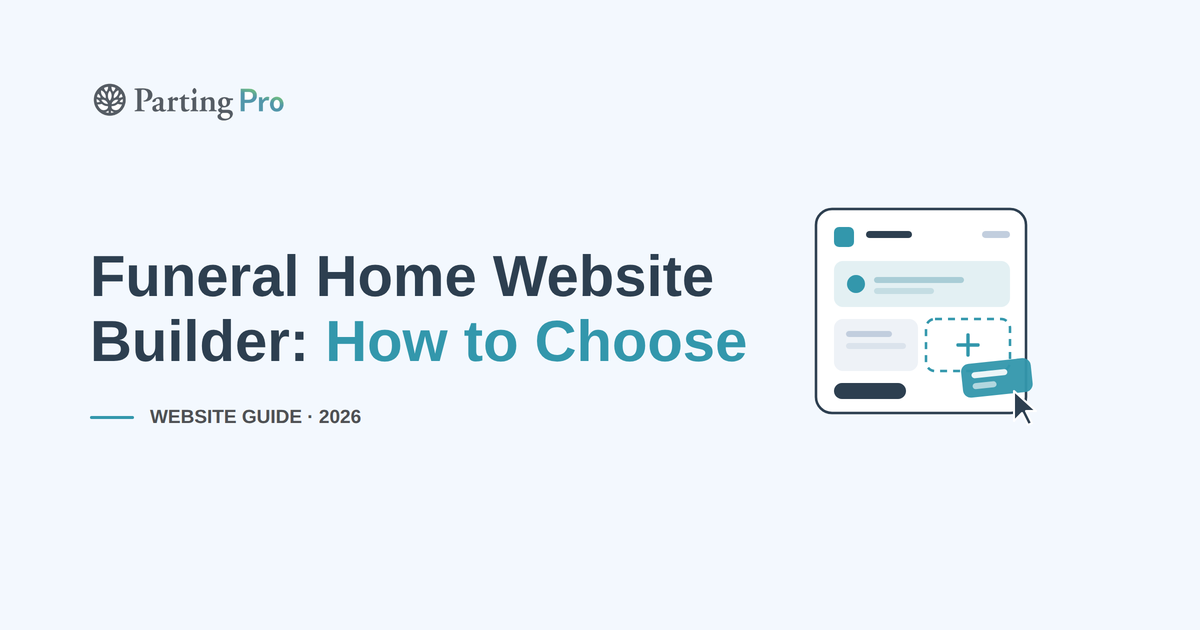 Parting Pro

Funeral Home Website Builder: How to Choose

WEBSITE GUIDE · 2026

+